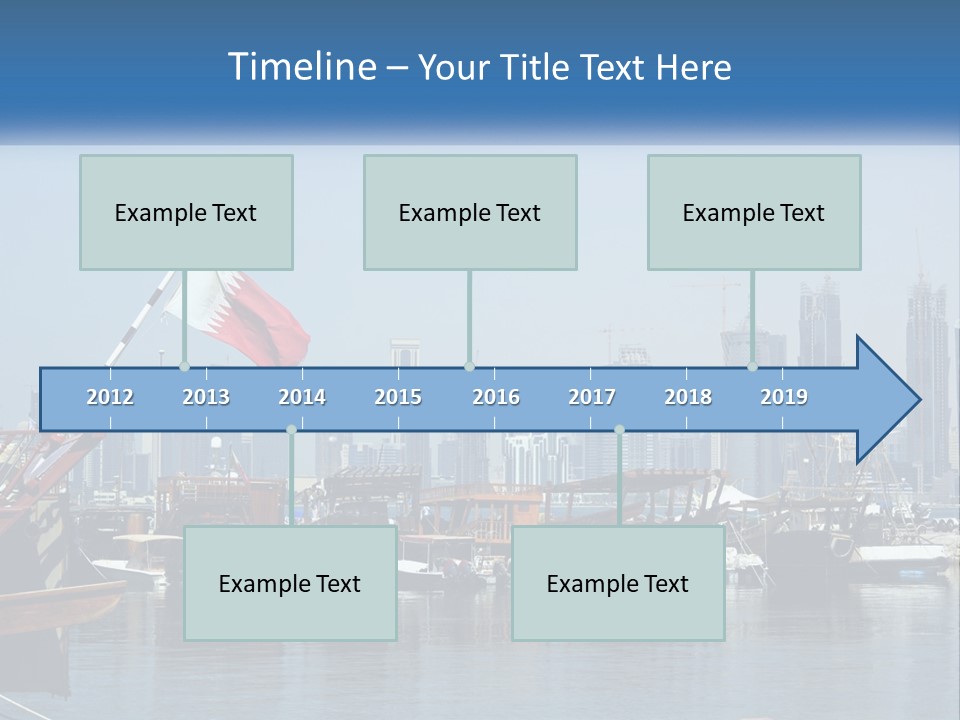 Timeline – Your Title Text Here

Example Text

Example Text

Example Text

2012
2013
2014
2015
2016
2017
2018
2019

Example Text

Example Text